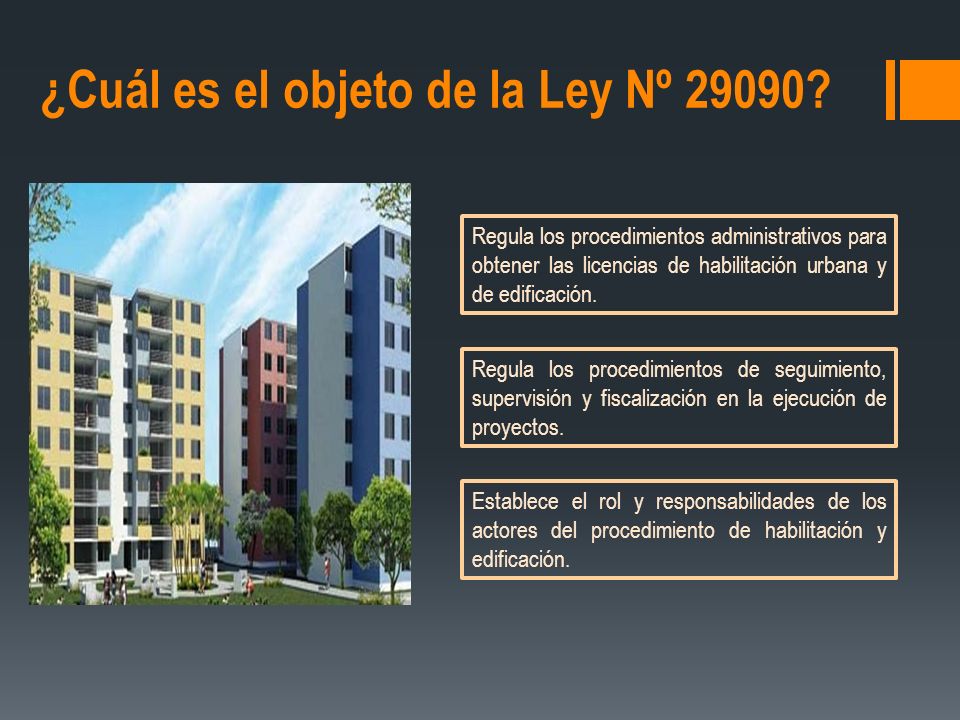 ¿Cuál es el objeto de la Ley Nº 29090?

Regula los procedimientos administrativos para obtener las licencias de habilitación urbana y de edificación.

Regula los procedimientos de seguimiento, supervisión y fiscalización en la ejecución de proyectos.

Establece el rol y responsabilidades de los actores del procedimiento de habilitación y edificación.